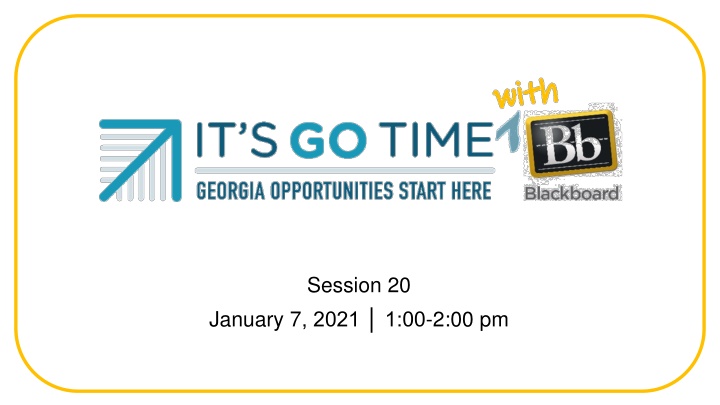 IT'S GO TIME
GEORGIA OPPORTUNITIES START HERE

with

Bb
Blackboard

Session 20

January 7, 2021 │ 1:00-2:00 pm